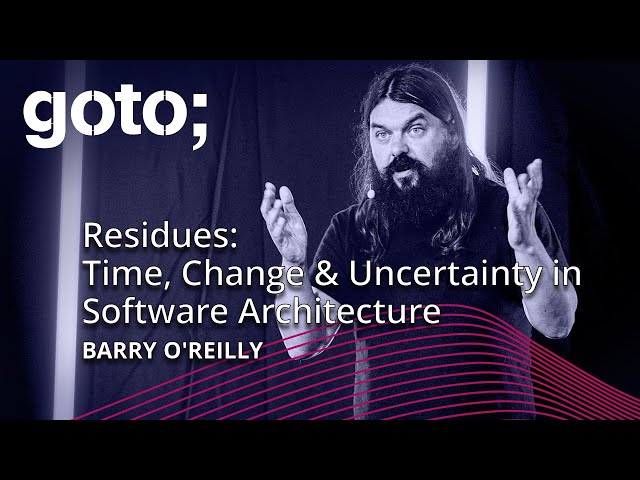 goto;

Residues:
Time, Change & Uncertainty in Software Architecture
BARRY O'REILLY